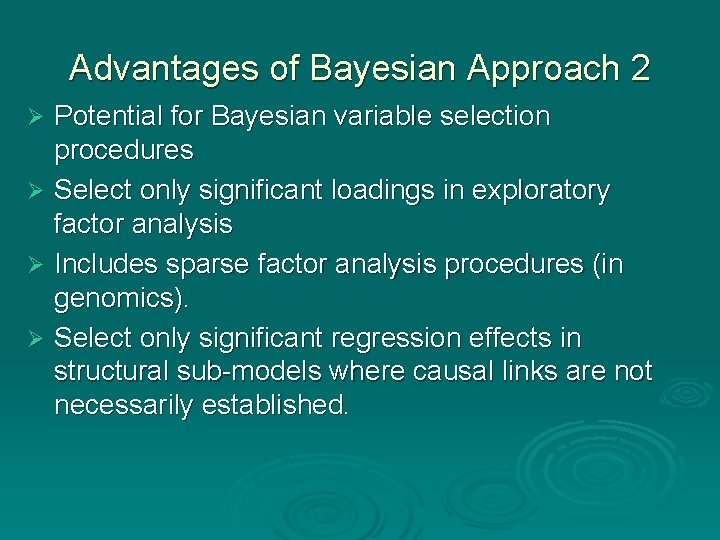 Advantages of Bayesian Approach 2

➢ Potential for Bayesian variable selection procedures

➢ Select only significant loadings in exploratory factor analysis

➢ Includes sparse factor analysis procedures (in genomics).

➢ Select only significant regression effects in structural sub-models where causal links are not necessarily established.